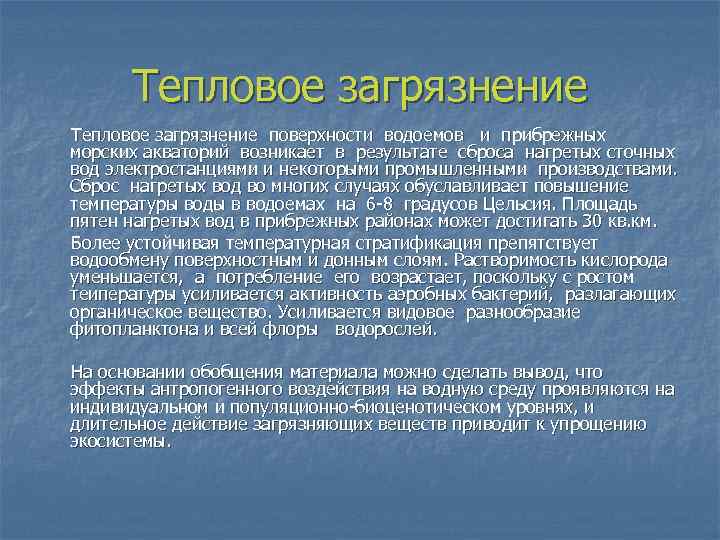 Тепловое загрязнение

Тепловое загрязнение поверхности водоемов и прибрежных морских акваторий возникает в результате сброса нагретых сточных вод электростанциями и некоторыми промышленными производствами. Сброс нагретых вод во многих случаях обуславливает повышение температуры воды в водоемах на 6-8 градусов Цельсия. Площадь пятен нагретых вод в прибрежных районах может достигать 30 кв.км.

Более устойчивая температурная стратификация препятствует водообмену поверхностным и донным слоям. Растворимость кислорода уменьшается, а потребление его возрастает, поскольку с ростом теипературы усиливается активность аэробных бактерий, разлагающих органическое вещество. Усиливается видовое разнообразие фитопланктона и всей флоры водорослей.

На основании обобщения материала можно сделать вывод, что эффекты антропогенного воздействия на водную среду проявляются на индивидуальном и популяционно-биоценотическом уровнях, и длительное действие загрязняющих веществ приводит к упрощению экосистемы.